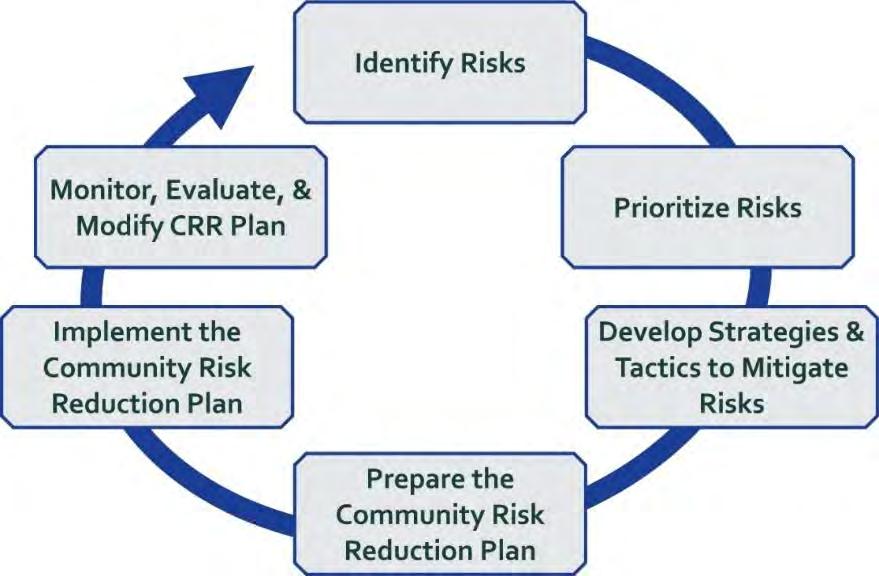 Identify Risks

Prioritize Risks

Develop Strategies & Tactics to Mitigate Risks

Prepare the Community Risk Reduction Plan

Implement the Community Risk Reduction Plan

Monitor, Evaluate, & Modify CRR Plan